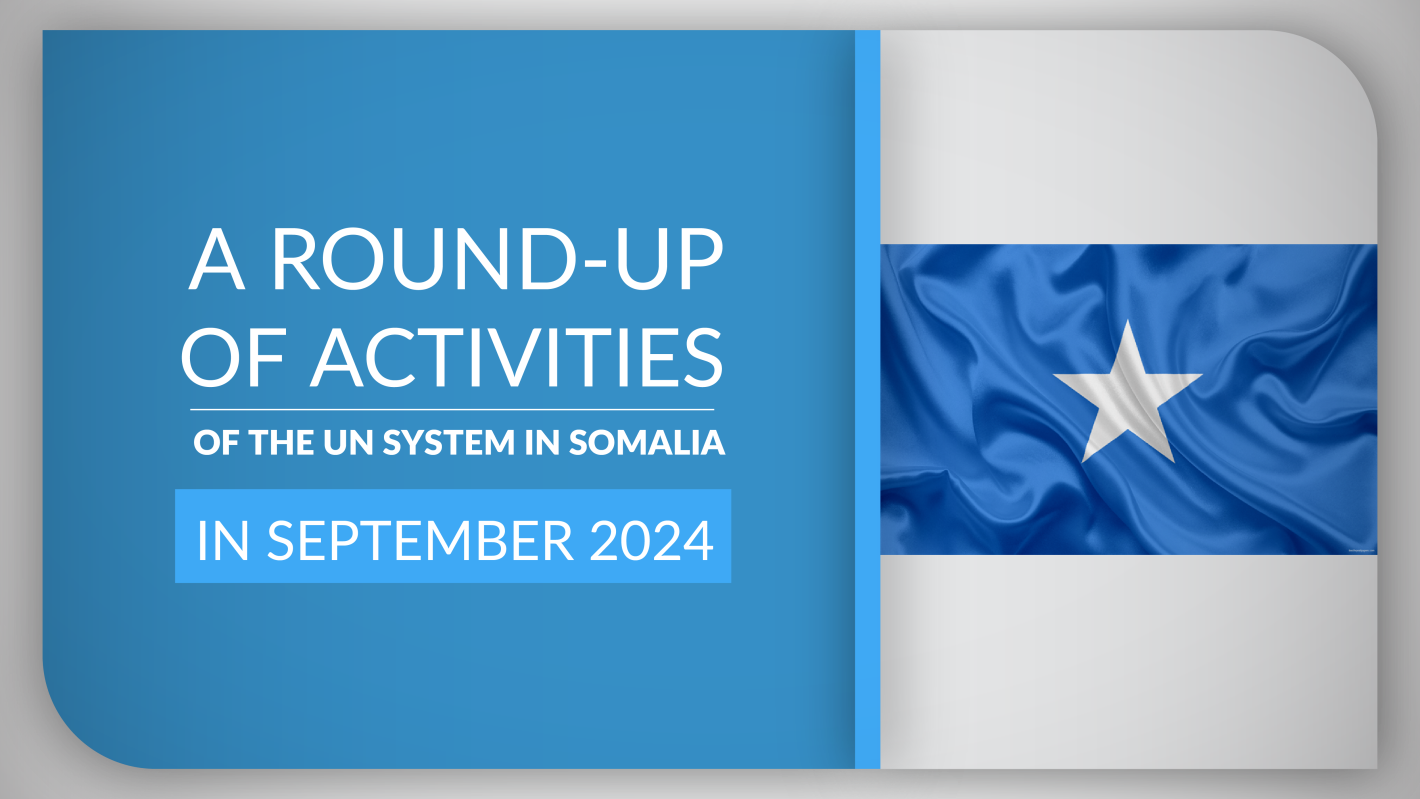 A ROUND-UP OF ACTIVITIES

OF THE UN SYSTEM IN SOMALIA

IN SEPTEMBER 2024